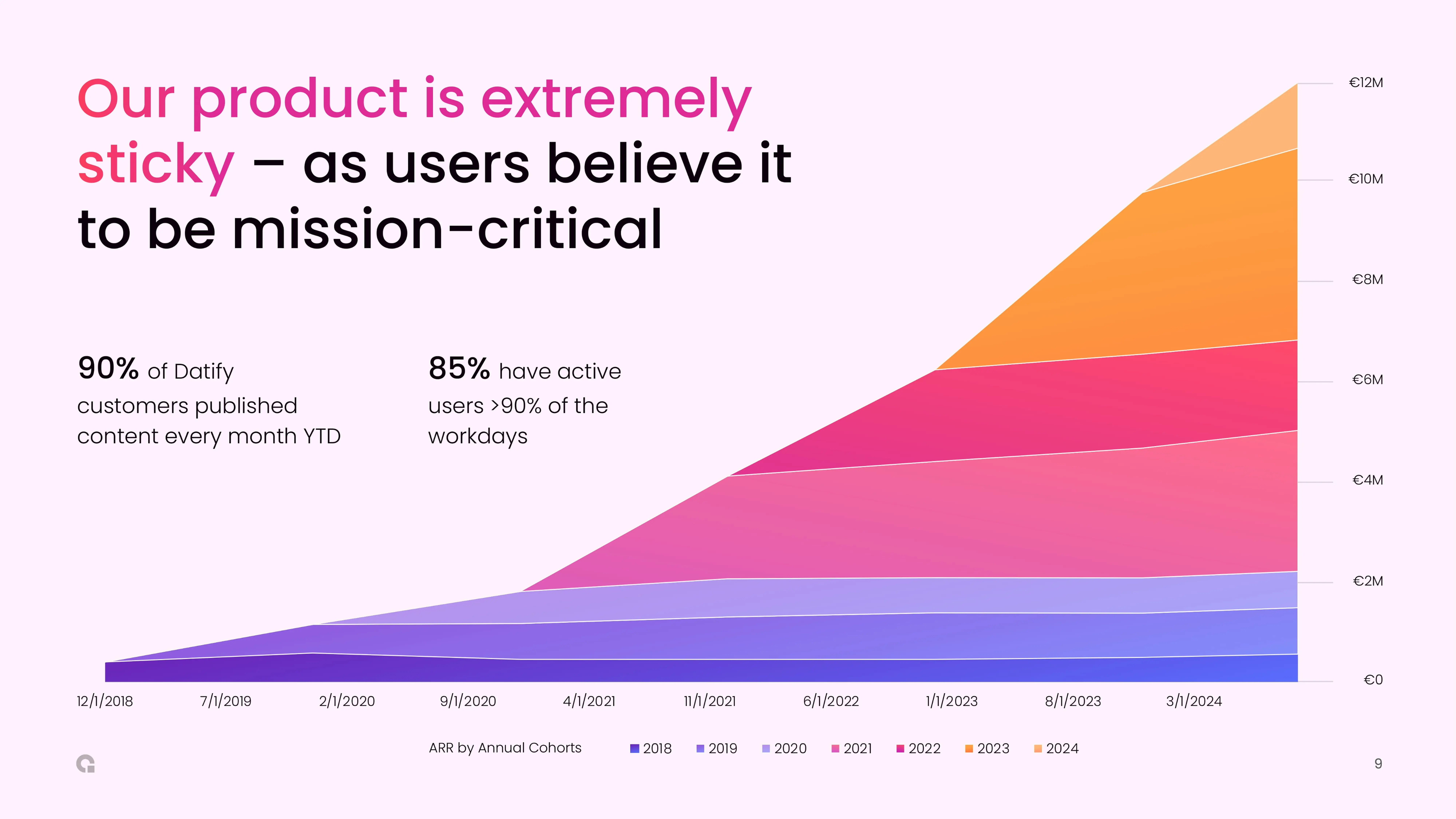 Our product is extremely sticky – as users believe it to be mission-critical

90% of Datify customers published content every month YTD

85% have active users >90% of the workdays

€12M
€10M
€8M
€6M
€4M
€2M
€0

12/1/2018 7/1/2019 2/1/2020 9/1/2020 4/1/2021 11/1/2021 6/1/2022 1/1/2023 8/1/2023 3/1/2024

ARR by Annual Cohorts 2018 2019 2020 2021 2022 2023 2024

9